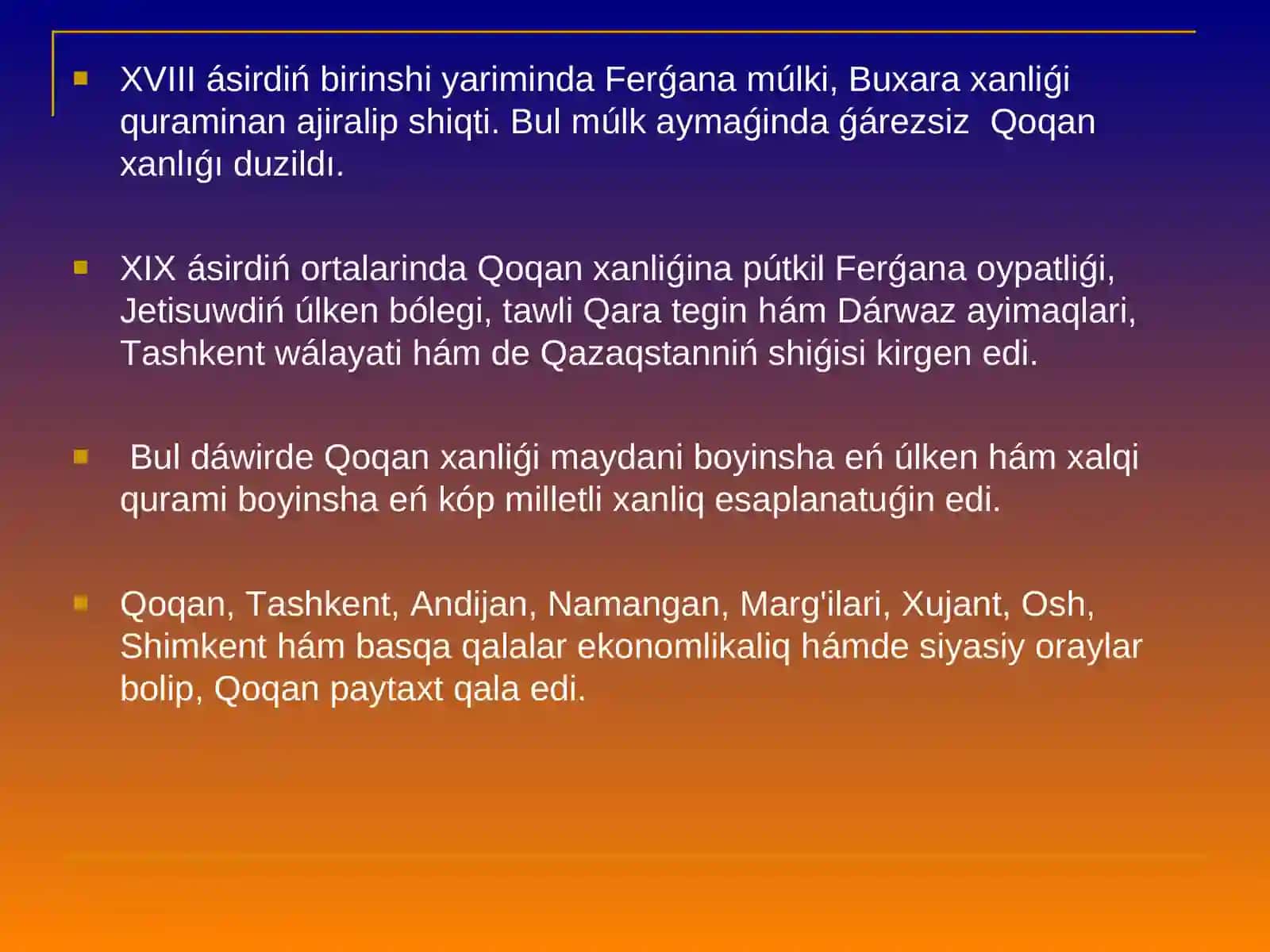 XVIII ásirdiń birinshi yariminda Ferǵana múlki, Buxara xanliǵi quraminan ajiralip shiqti. Bul múlk aymaǵinda ǵárezsiz Qoqan xanlıǵı duzildı.

XIX ásirdiń ortalarinda Qoqan xanliǵina pútkil Ferǵana oypatliǵi, Jetisuwdiń úlken bólegi, tawli Qara tegin hám Dárwaz ayimaqlari, Tashkent wálayati hám de Qazaqstanniń shiǵisi kirgen edi.

Bul dáwirde Qoqan xanliǵi maydani boyinsha eń úlken hám xalqi qurami boyinsha eń kóp milletli xanliq esaplanatuǵin edi.

Qoqan, Tashkent, Andijan, Namangan, Marg'ilari, Xujant, Osh, Shimkent hám basqa qalalar ekonomlikaliq hámde siyasiy oraylar bolip, Qoqan paytaxt qala edi.